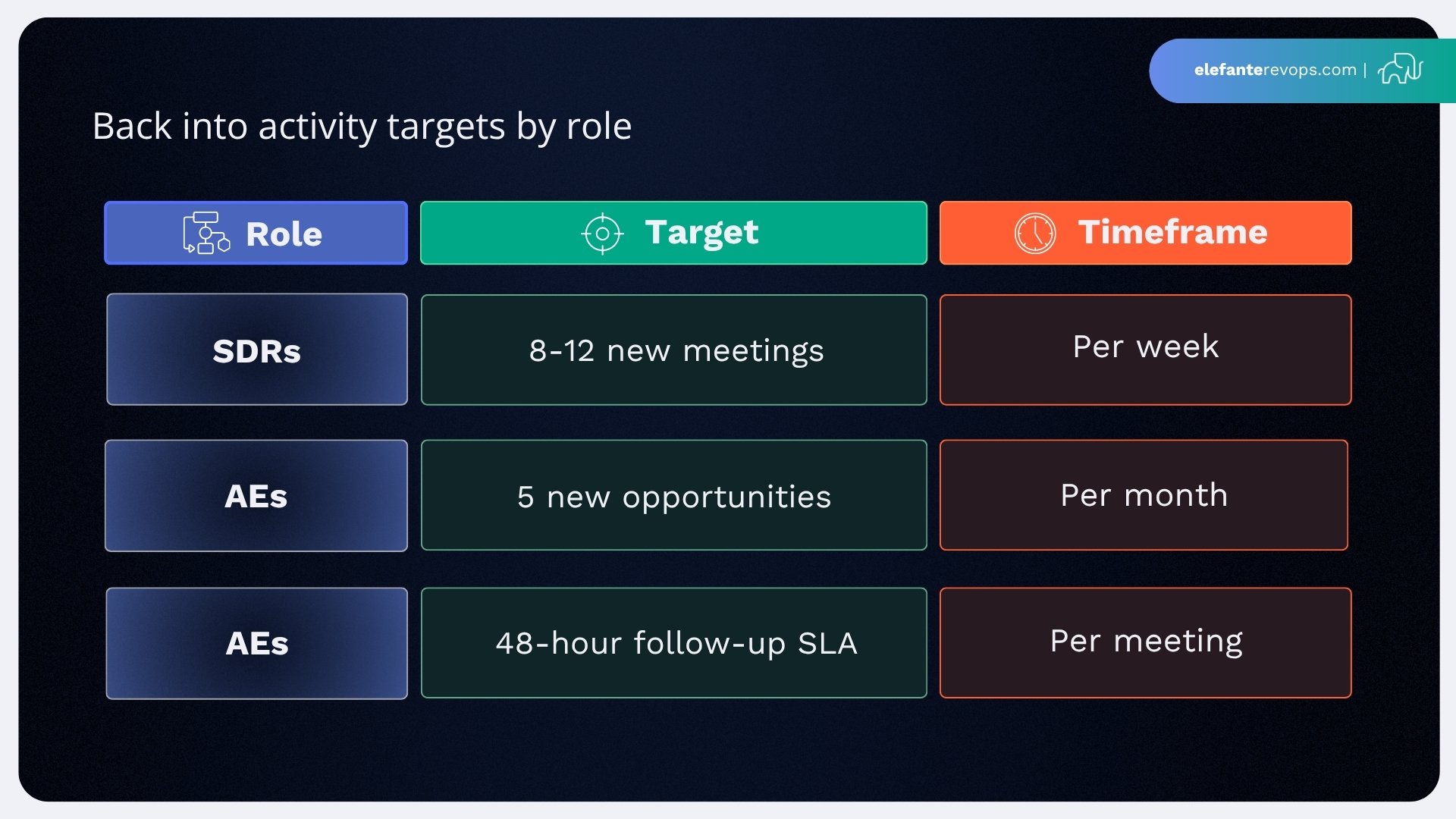 elefanterevops.com |

Back into activity targets by role

| Role | Target | Timeframe |
|---|---|---|
| SDRs | 8-12 new meetings | Per week |
| AEs | 5 new opportunities | Per month |
| AEs | 48-hour follow-up SLA | Per meeting |